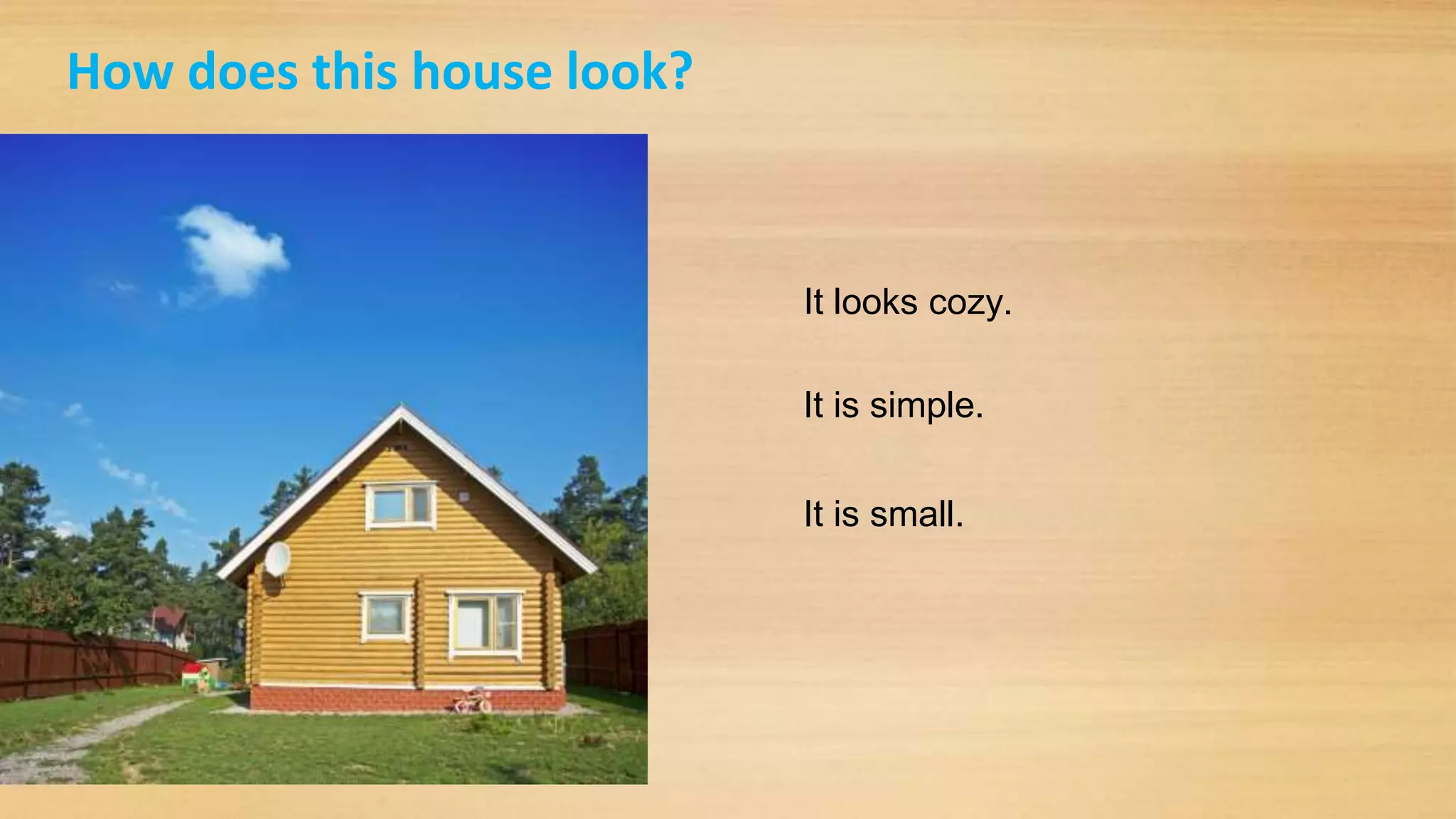 How does this house look?

It looks cozy.

It is simple.

It is small.